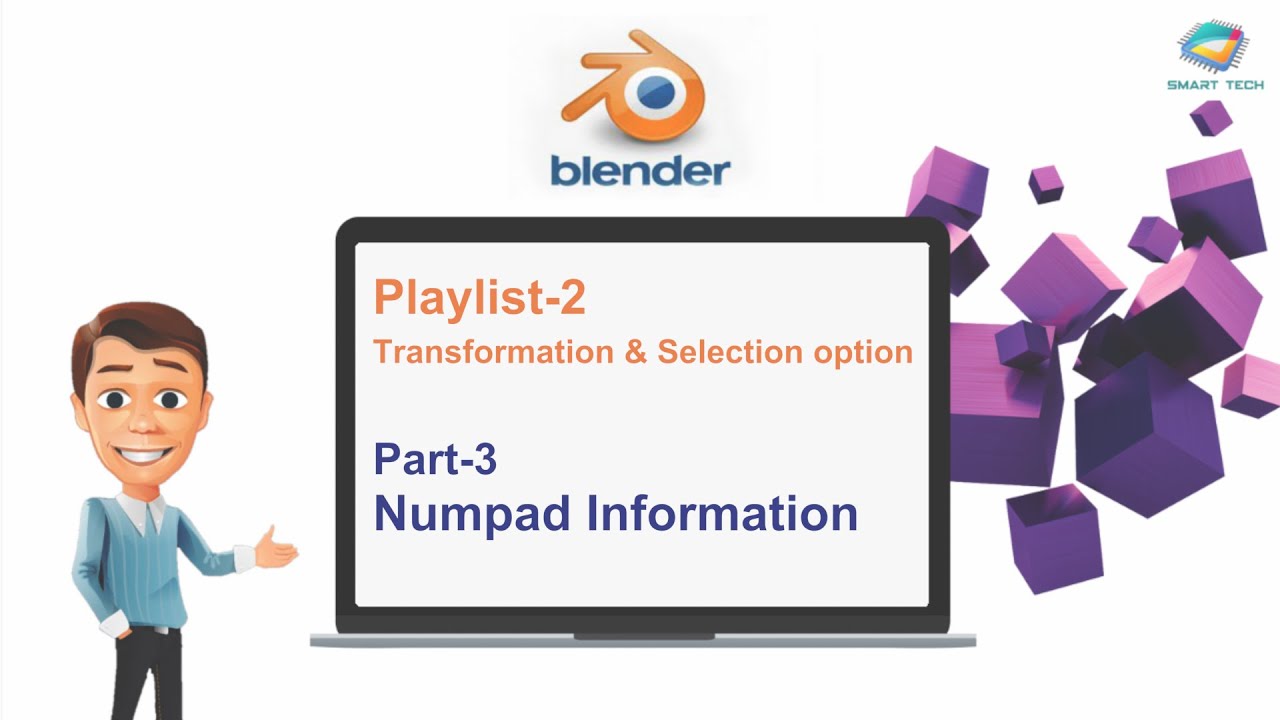 blender

SMART TECH

Playlist-2
Transformation & Selection option

Part-3
Numpad Information